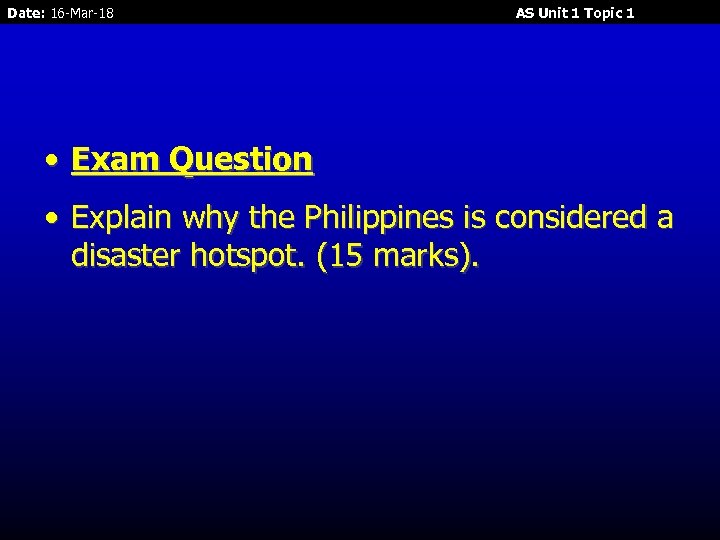 Date: 16-Mar-18

AS Unit 1 Topic 1

• Exam Question

• Explain why the Philippines is considered a disaster hotspot. (15 marks).